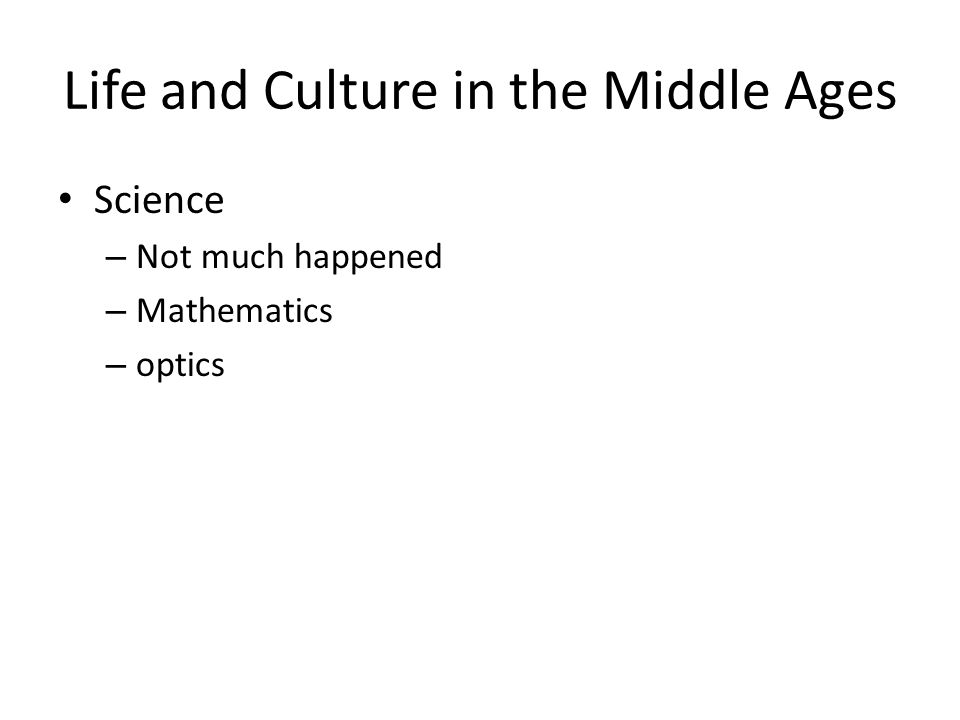 Life and Culture in the Middle Ages

• Science
– Not much happened
– Mathematics
– optics